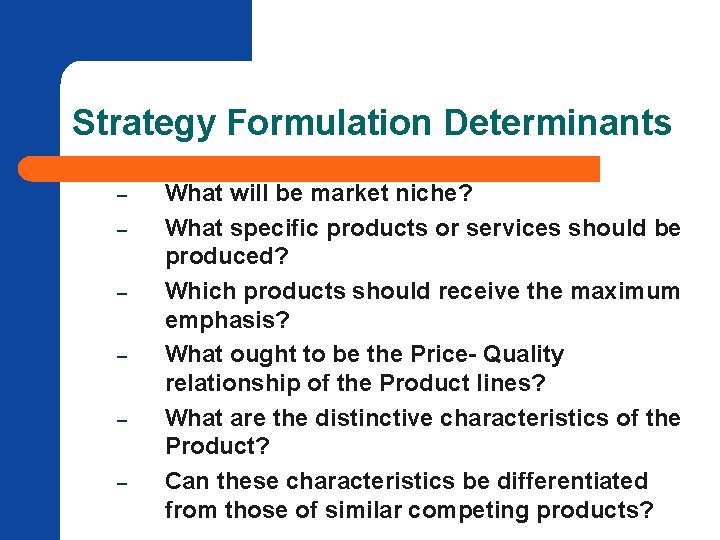 Strategy Formulation Determinants

– What will be market niche?
– What specific products or services should be produced?
– Which products should receive the maximum emphasis?
– What ought to be the Price- Quality relationship of the Product lines?
– What are the distinctive characteristics of the Product?
– Can these characteristics be differentiated from those of similar competing products?